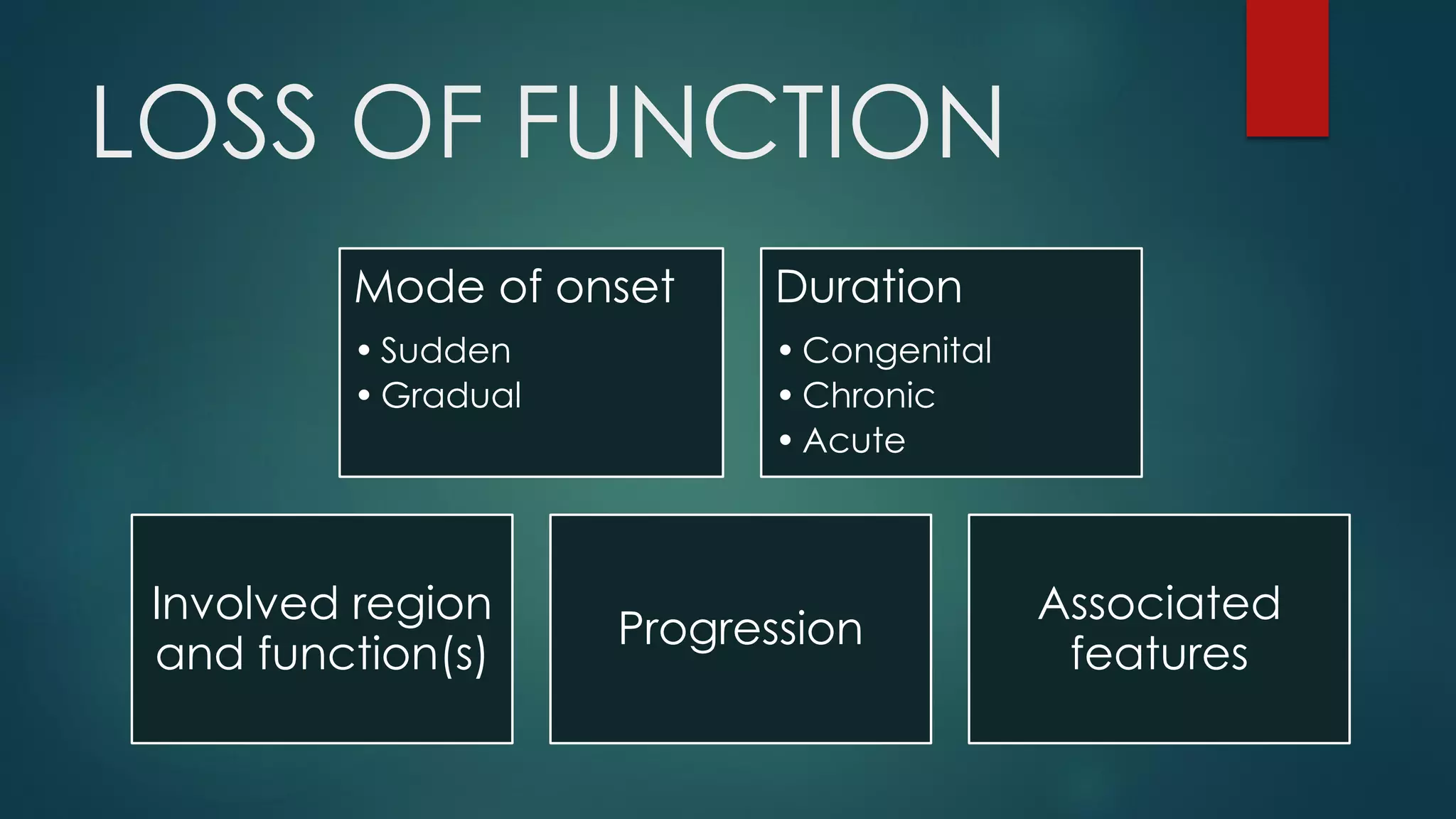 LOSS OF FUNCTION

Mode of onset

• Sudden
• Gradual

Duration

• Congenital
• Chronic
• Acute

Involved region and function(s)

Progression

Associated features